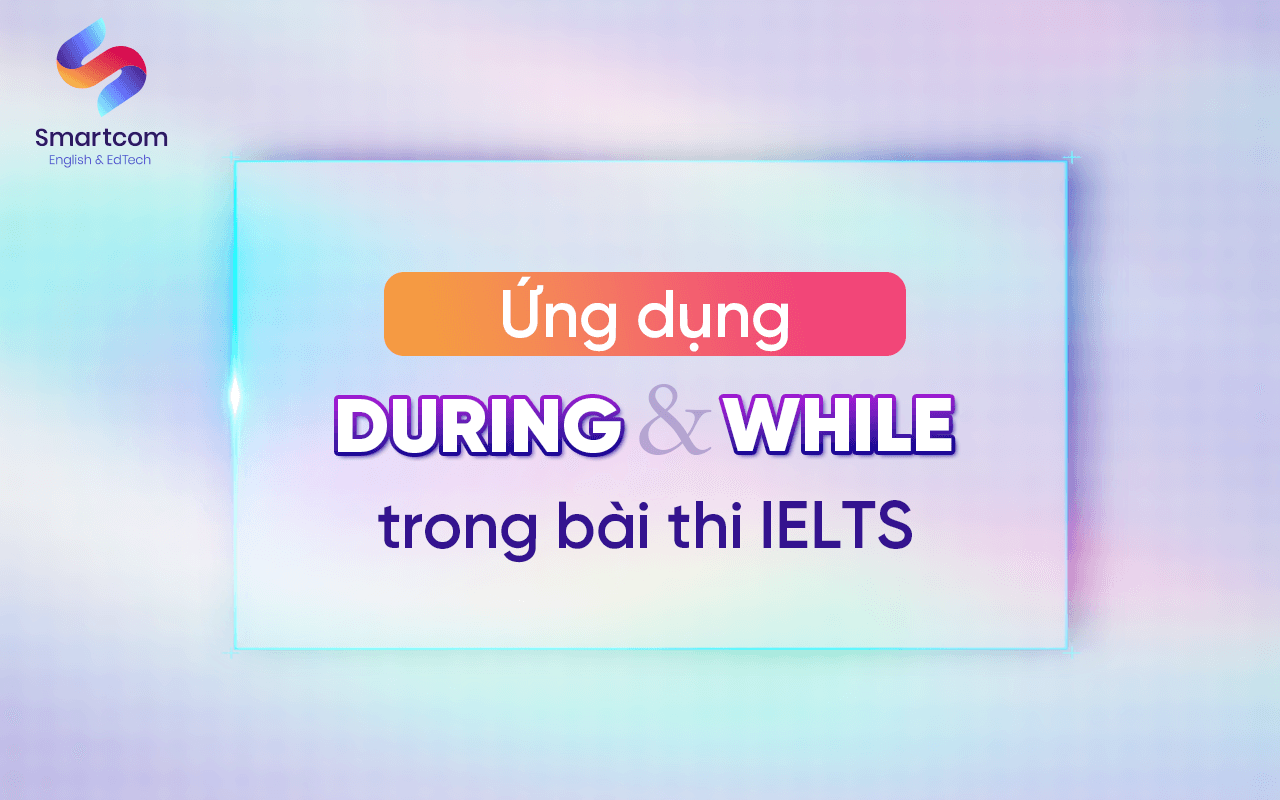 Smartcom
English & EdTech

Ứng dụng
DURING & WHILE
trong bài thi IELTS